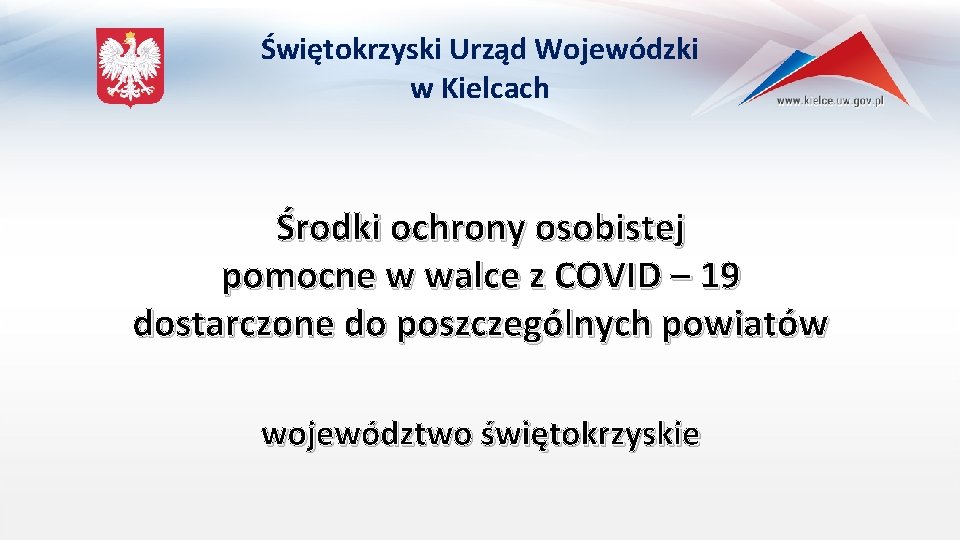 Świętokrzyski Urząd Wojewódzki w Kielcach

www.kielce.uw.gov.pl

Środki ochrony osobistej pomocne w walce z COVID – 19 dostarczone do poszczególnych powiatów

województwo świętokrzyskie